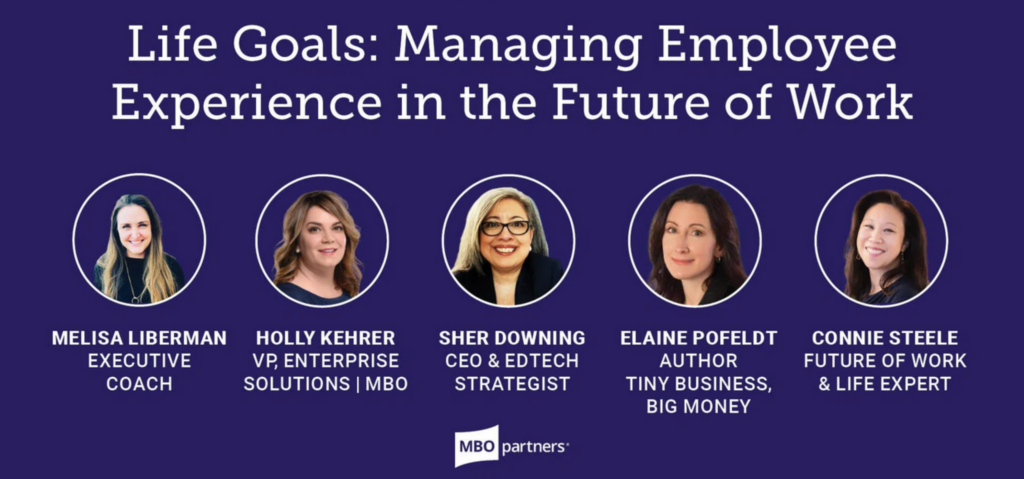 Life Goals: Managing Employee Experience in the Future of Work

MELISA LIBERMAN
EXECUTIVE COACH

HOLLY KEHRER
VP, ENTERPRISE SOLUTIONS | MBO

SHER DOWNING
CEO & EDTECH STRATEGIST

ELAINE POFELDT
AUTHOR
TINY BUSINESS, BIG MONEY

CONNIE STEELE
FUTURE OF WORK & LIFE EXPERT

MBO partners